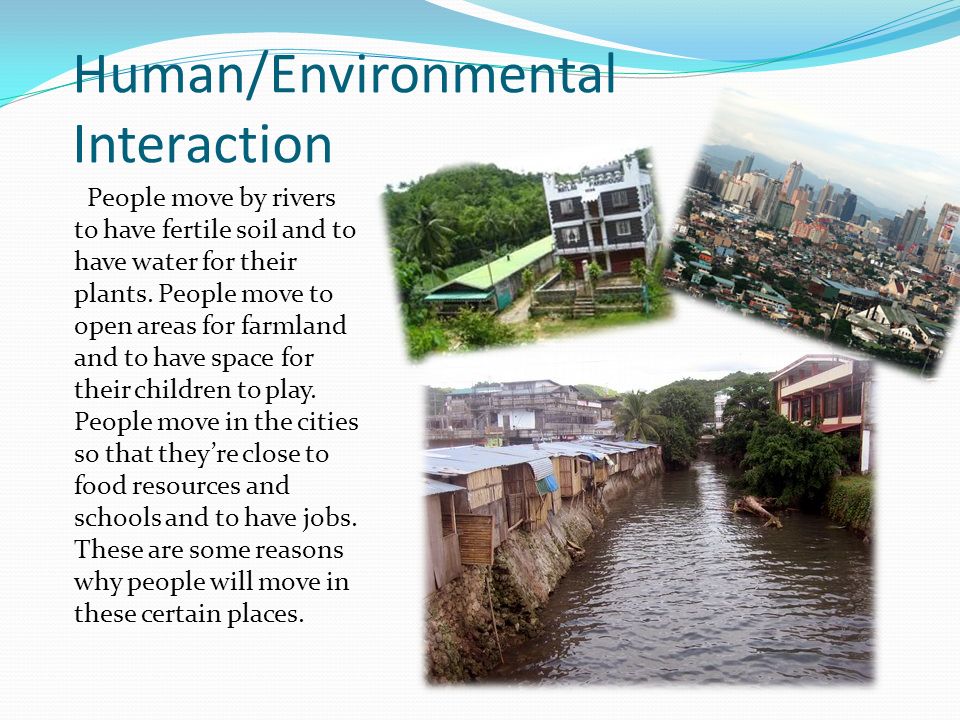 Human/Environmental Interaction

People move by rivers to have fertile soil and to have water for their plants. People move to open areas for farmland and to have space for their children to play. People move in the cities so that they're close to food resources and schools and to have jobs. These are some reasons why people will move in these certain places.